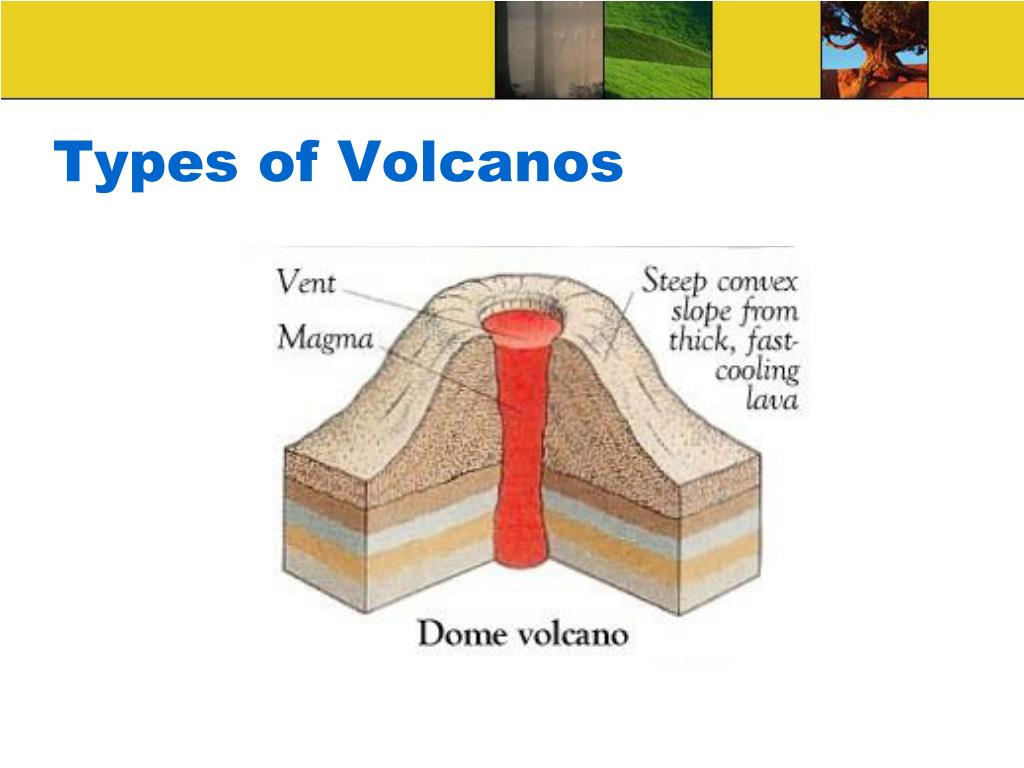 Types of Volcanos

Vent

Magma

Steep convex slope from thick, fast-cooling lava

Dome volcano